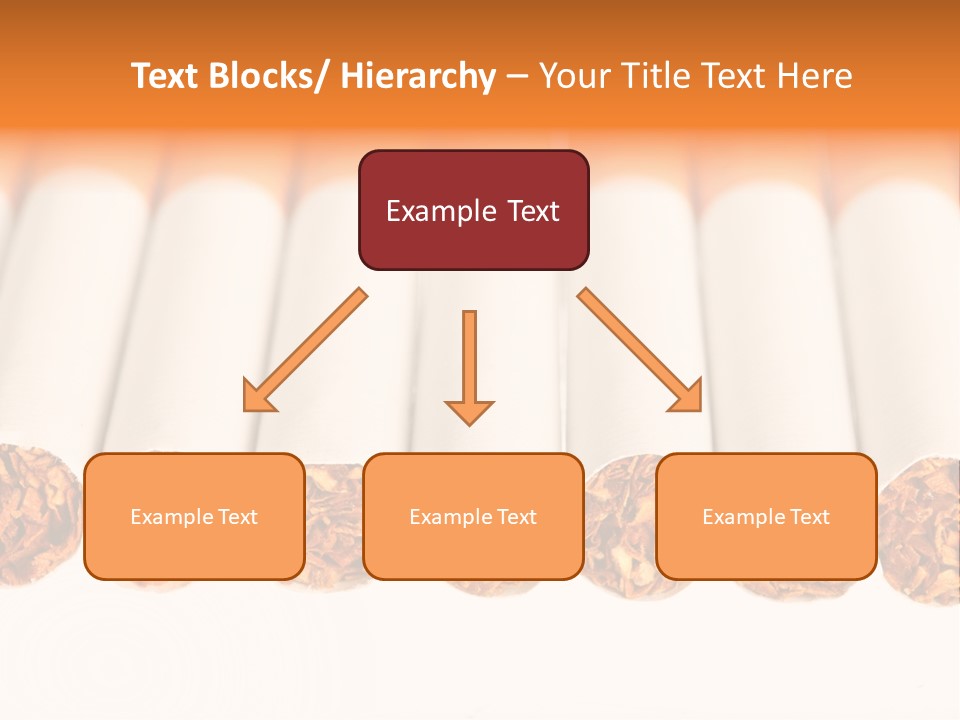 Text Blocks/ Hierarchy – Your Title Text Here

Example Text

Example Text

Example Text

Example Text